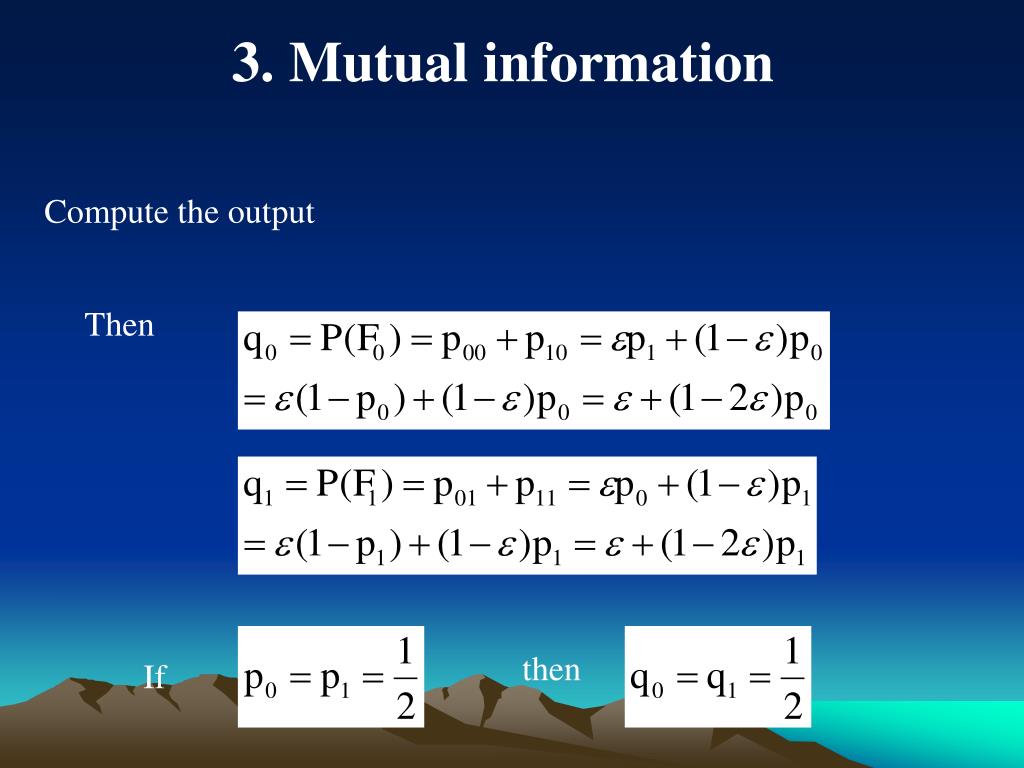 3. Mutual information

Compute the output

Then

$q_0 = P(F_0) = p_{00} + p_{10} = \varepsilon p_1 + (1-\varepsilon)p_0$
$= \varepsilon(1-p_0) + (1-\varepsilon)p_0 = \varepsilon + (1-2\varepsilon)p_0$

$q_1 = P(F_1) = p_{01} + p_{11} = \varepsilon p_0 + (1-\varepsilon)p_1$
$= \varepsilon(1-p_1) + (1-\varepsilon)p_1 = \varepsilon + (1-2\varepsilon)p_1$

If $p_0 = p_1 = \frac{1}{2}$ then $q_0 = q_1 = \frac{1}{2}$